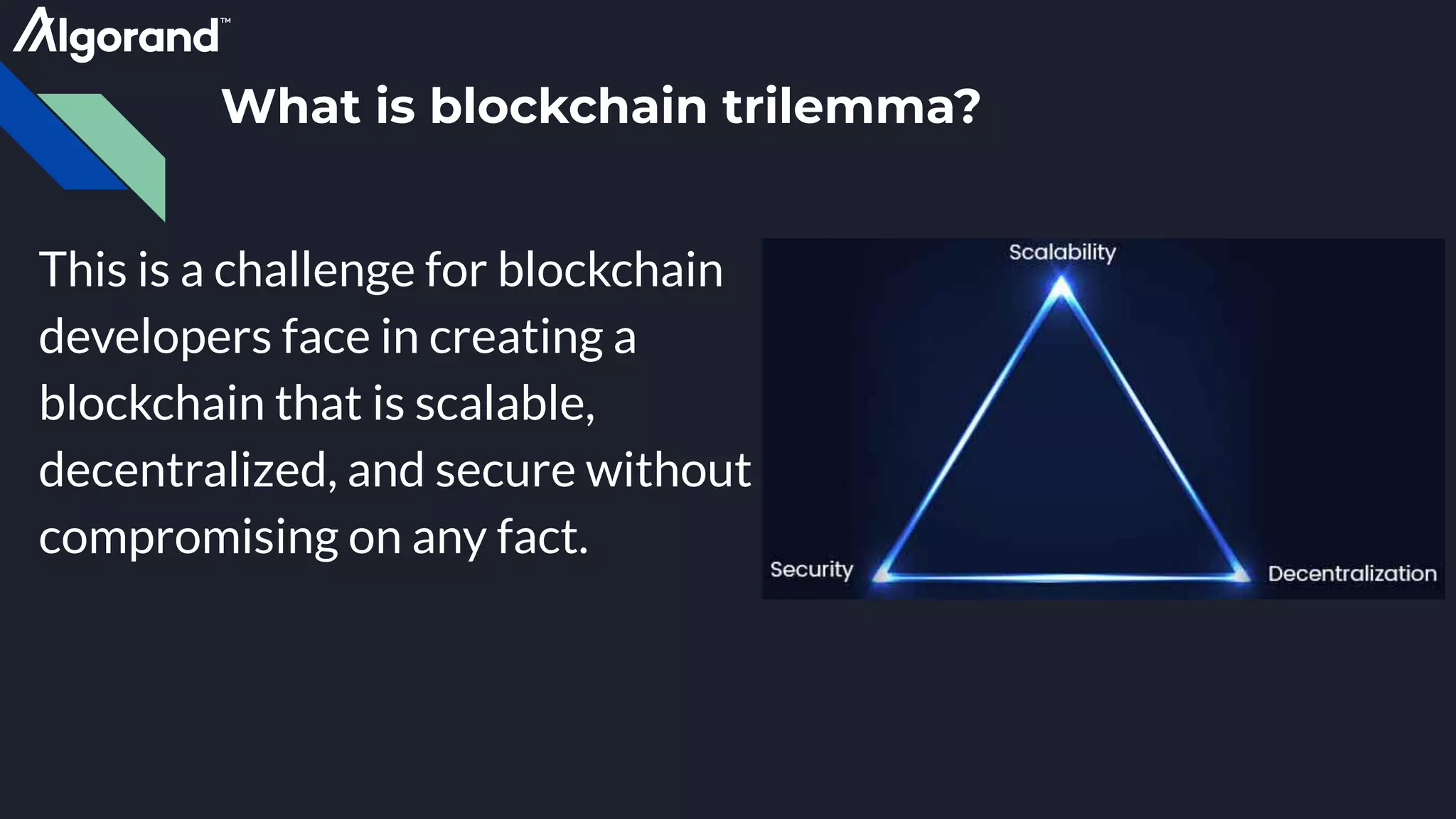 Algorand™

What is blockchain trilemma?

This is a challenge for blockchain developers face in creating a blockchain that is scalable, decentralized, and secure without compromising on any fact.

Scalability

Security

Decentralization